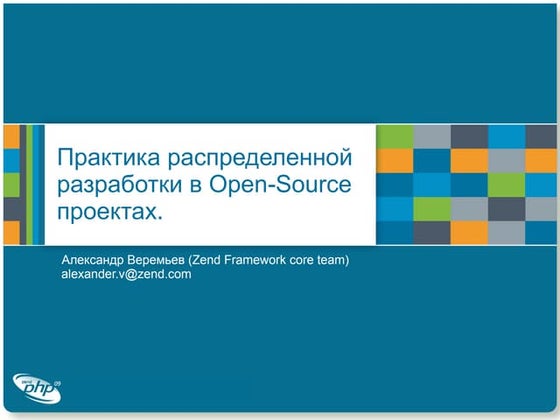 Практика распределенной разработки в Open-Source проектах.

Александр Веремьев (Zend Framework core team)
alexander.v@zend.com

zend php 09